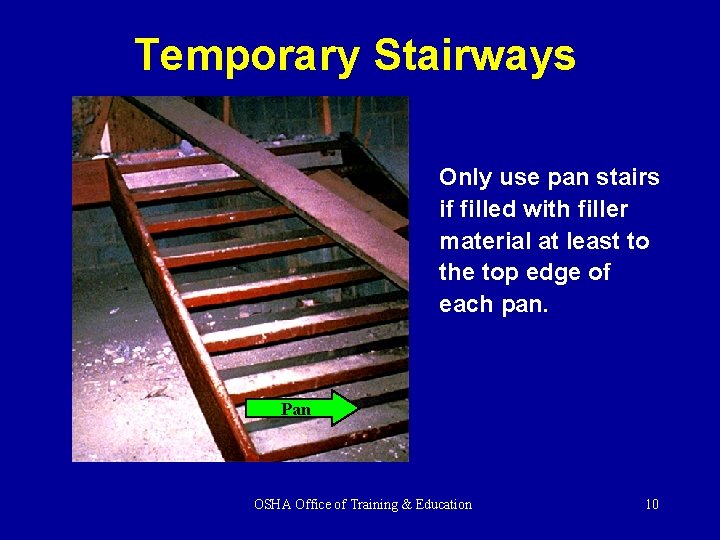 Temporary Stairways

Pan

Only use pan stairs if filled with filler material at least to the top edge of each pan.

OSHA Office of Training & Education

10